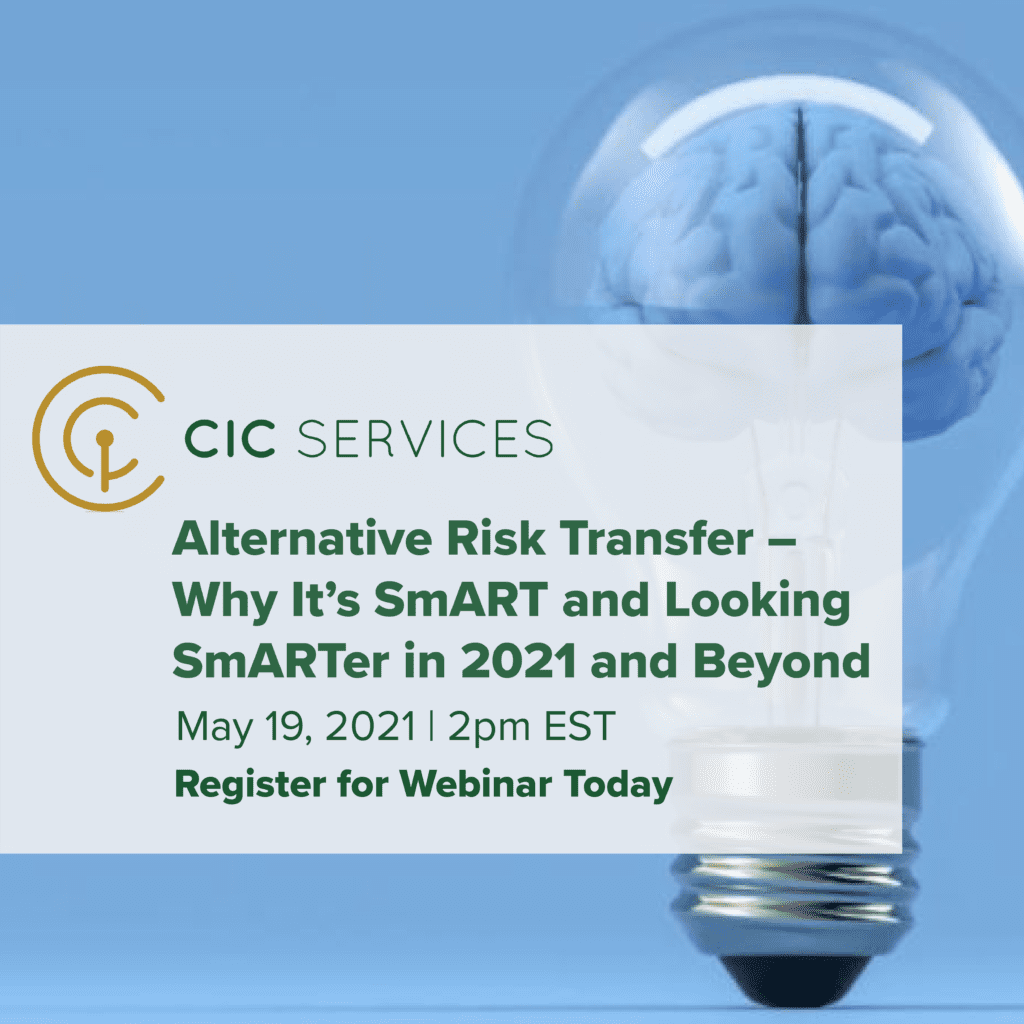 CIC SERVICES

Alternative Risk Transfer – Why It's SmART and Looking SmARTer in 2021 and Beyond

May 19, 2021 | 2pm EST

Register for Webinar Today